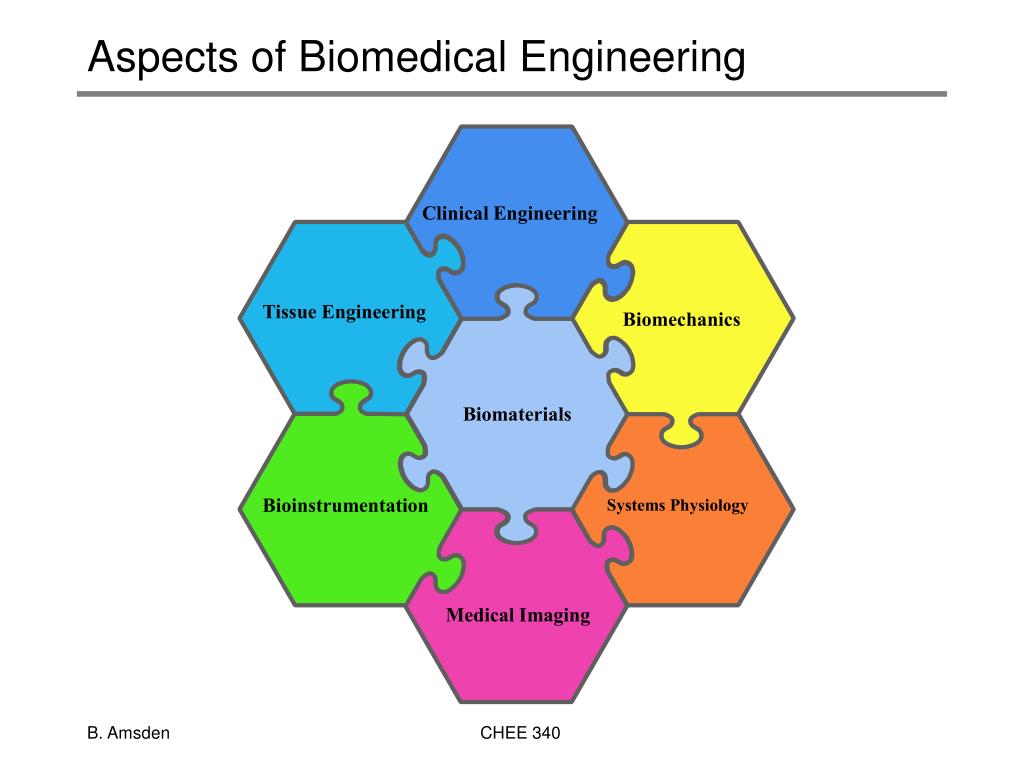 Aspects of Biomedical Engineering

Clinical Engineering

Tissue Engineering

Biomechanics

Biomaterials

Bioinstrumentation

Systems Physiology

Medical Imaging

B. Amsden

CHEE 340